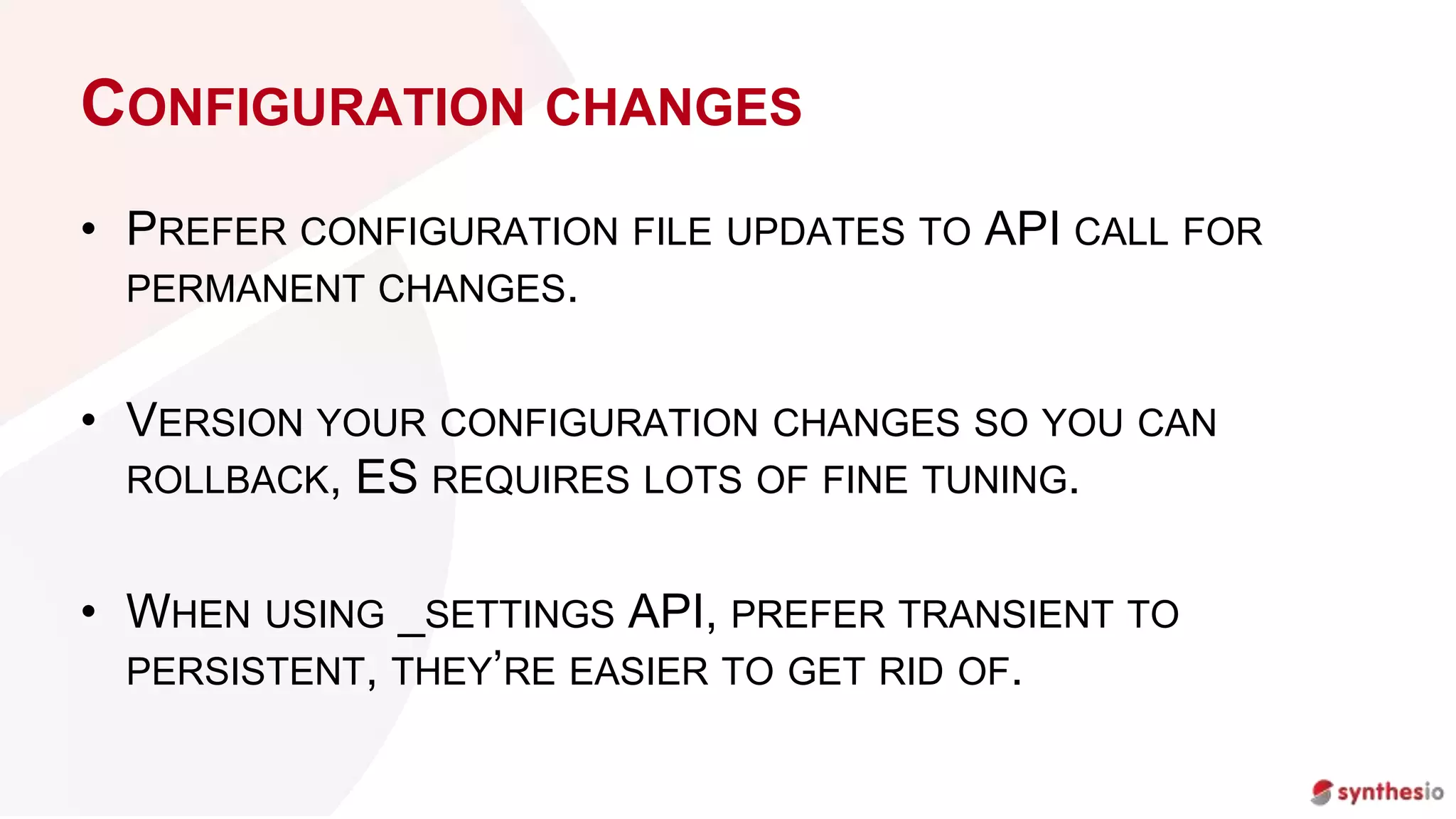 CONFIGURATION CHANGES

• PREFER CONFIGURATION FILE UPDATES TO API CALL FOR PERMANENT CHANGES.

• VERSION YOUR CONFIGURATION CHANGES SO YOU CAN ROLLBACK, ES REQUIRES LOTS OF FINE TUNING.

• WHEN USING _SETTINGS API, PREFER TRANSIENT TO PERSISTENT, THEY'RE EASIER TO GET RID OF.

synthesio